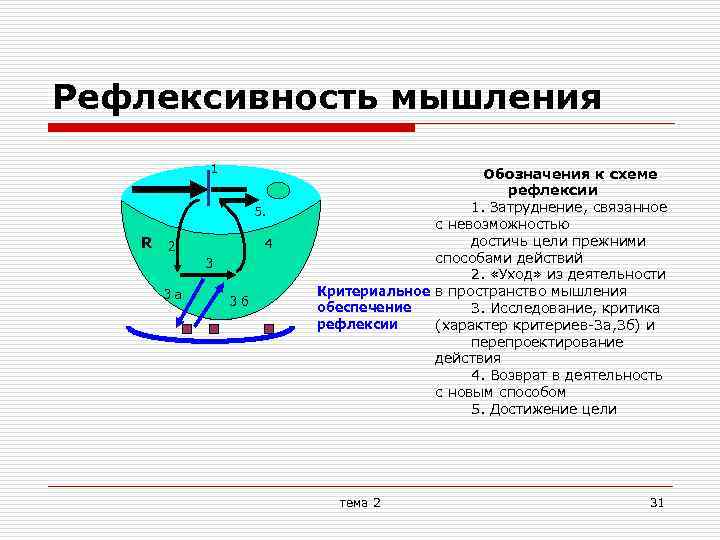 Рефлексивность мышления

1
5.
R
2
4
3
3 а
3 б

Критериальное обеспечение рефлексии

Обозначения к схеме рефлексии

1. Затруднение, связанное с невозможностью достичь цели прежними способами действий

2. «Уход» из деятельности в пространство мышления

3. Исследование, критика (характер критериев-3а,3б) и перепроектирование действия

4. Возврат в деятельность с новым способом

5. Достижение цели

тема 2

31